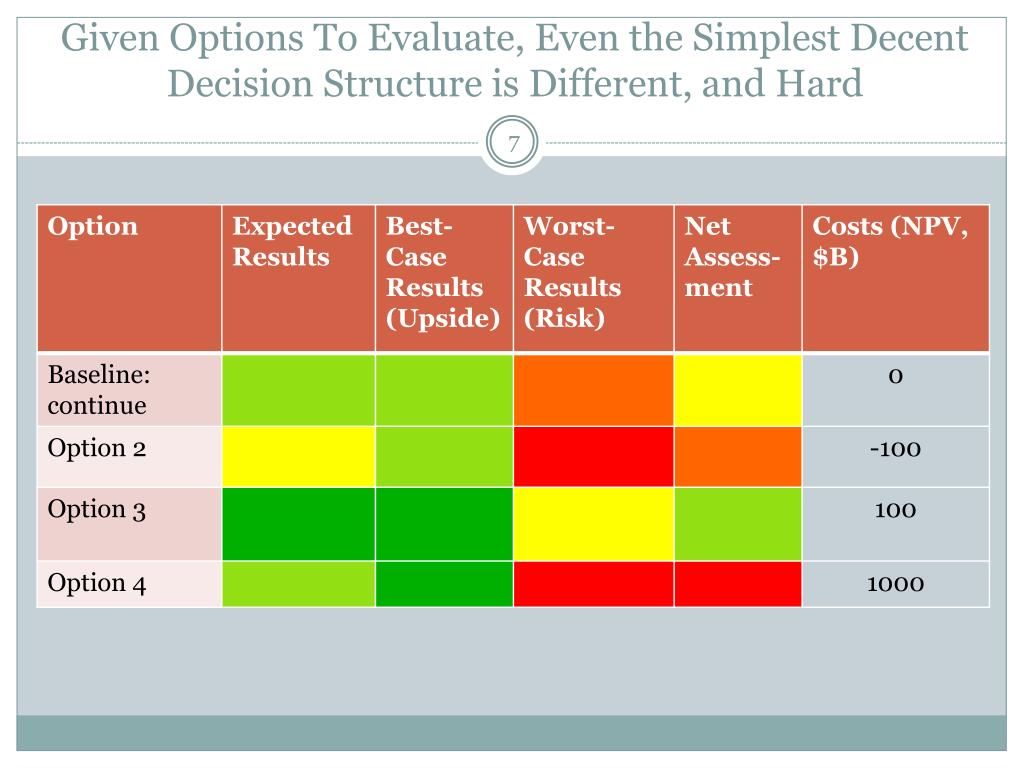 Given Options To Evaluate, Even the Simplest Decent Decision Structure is Different, and Hard

7

| Option | Expected Results | Best-Case Results (Upside) | Worst-Case Results (Risk) | Net Assessment | Costs (NPV, $B) |
|---|---|---|---|---|---|
| Baseline: continue | | | | | 0 |
| Option 2 | | | | | -100 |
| Option 3 | | | | | 100 |
| Option 4 | | | | | 1000 |